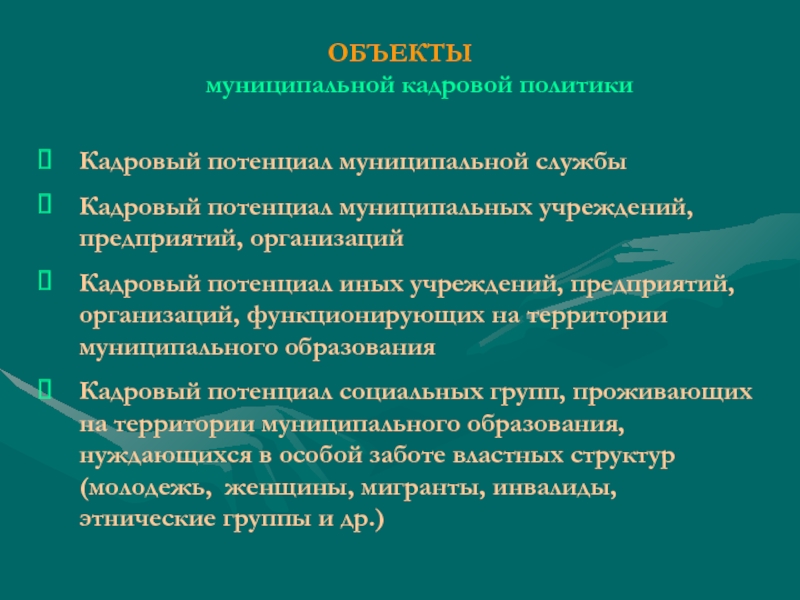 ОБЪЕКТЫ
муниципальной кадровой политики

Кадровый потенциал муниципальной службы

Кадровый потенциал муниципальных учреждений, предприятий, организаций

Кадровый потенциал иных учреждений, предприятий, организаций, функционирующих на территории муниципального образования

Кадровый потенциал социальных групп, проживающих на территории муниципального образования, нуждающихся в особой заботе властных структур (молодежь, женщины, мигранты, инвалиды, этнические группы и др.)